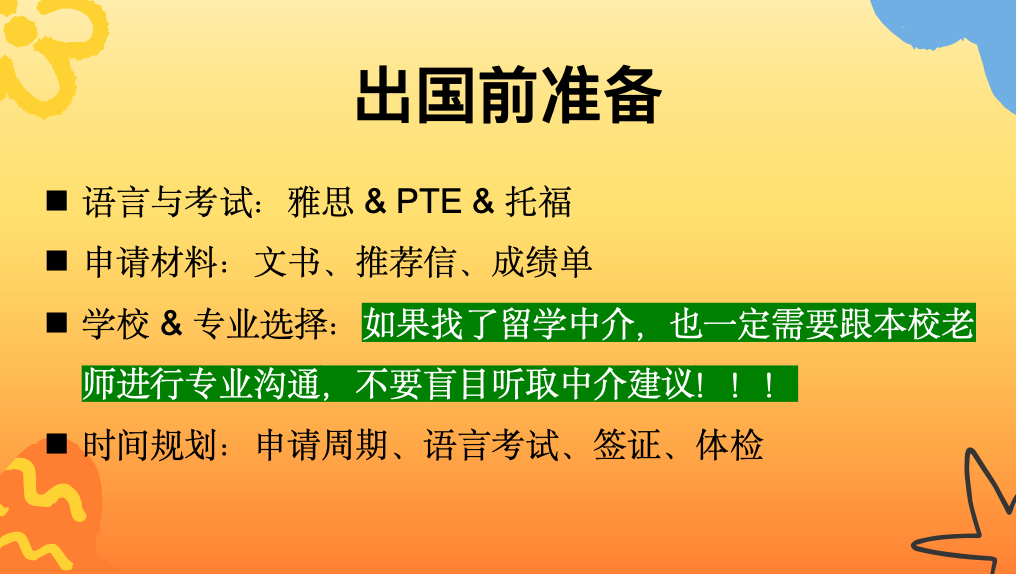 出国前准备

■ 语言与考试：雅思 & PTE & 托福

■ 申请材料：文书、推荐信、成绩单

■ 学校 & 专业选择：如果找了留学中介，也一定需要跟本校老师进行专业沟通，不要盲目听取中介建议！！！

■ 时间规划：申请周期、语言考试、签证、体检